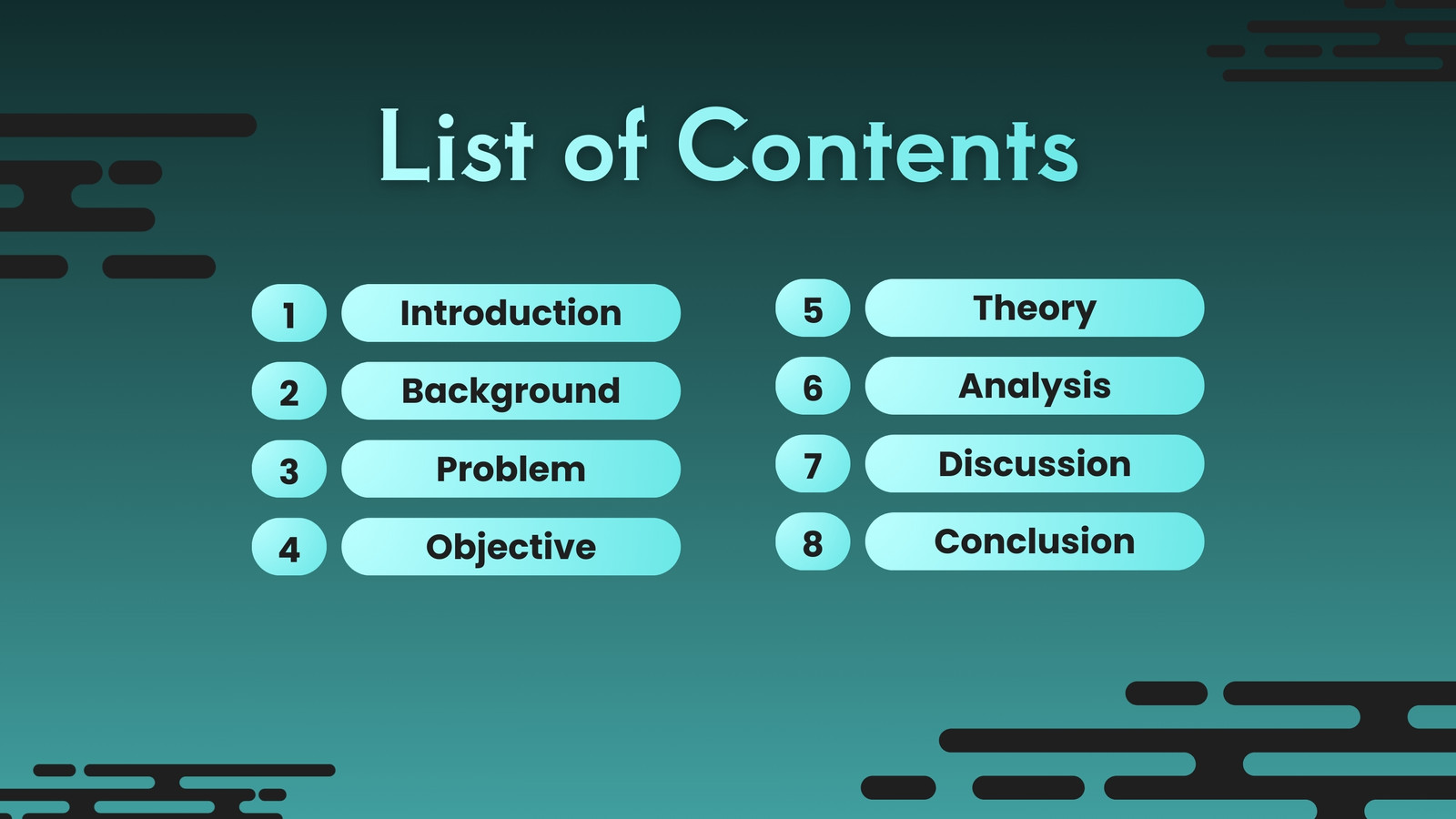 List of Contents

1 Introduction

2 Background

3 Problem

4 Objective

5 Theory

6 Analysis

7 Discussion

8 Conclusion